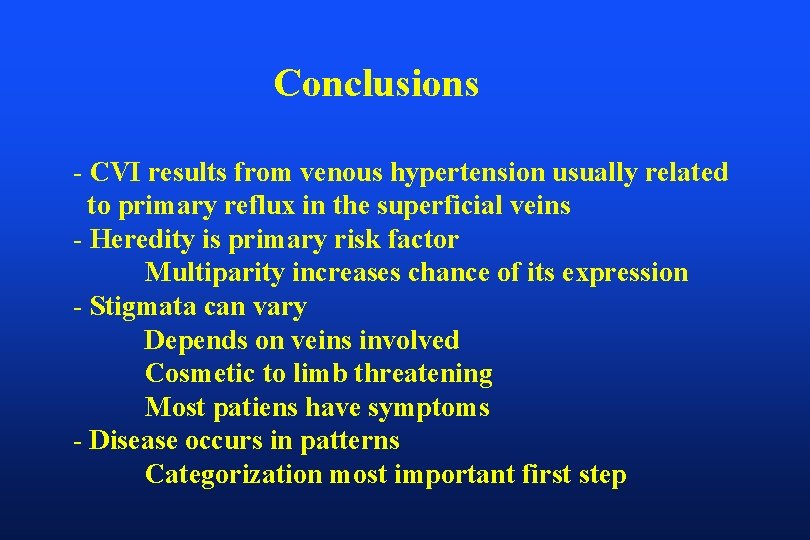 Conclusions

- CVI results from venous hypertension usually related to primary reflux in the superficial veins
- Heredity is primary risk factor
Multiparity increases chance of its expression
- Stigmata can vary
Depends on veins involved
Cosmetic to limb threatening
Most patiens have symptoms
- Disease occurs in patterns
Categorization most important first step